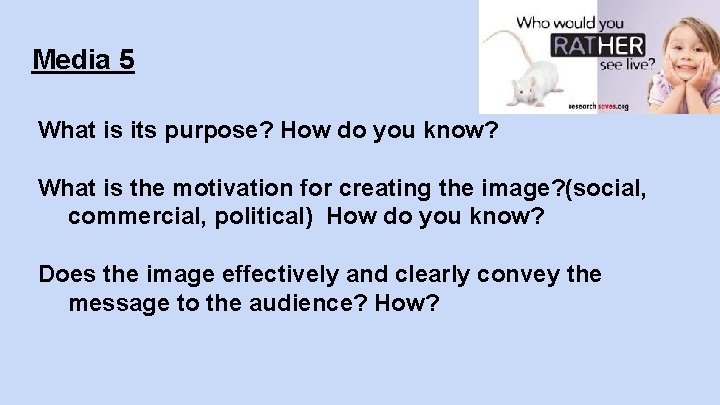 Media 5

Who would you RATHER see live?

research saves.org

What is its purpose? How do you know?

What is the motivation for creating the image?(social, commercial, political) How do you know?

Does the image effectively and clearly convey the message to the audience? How?